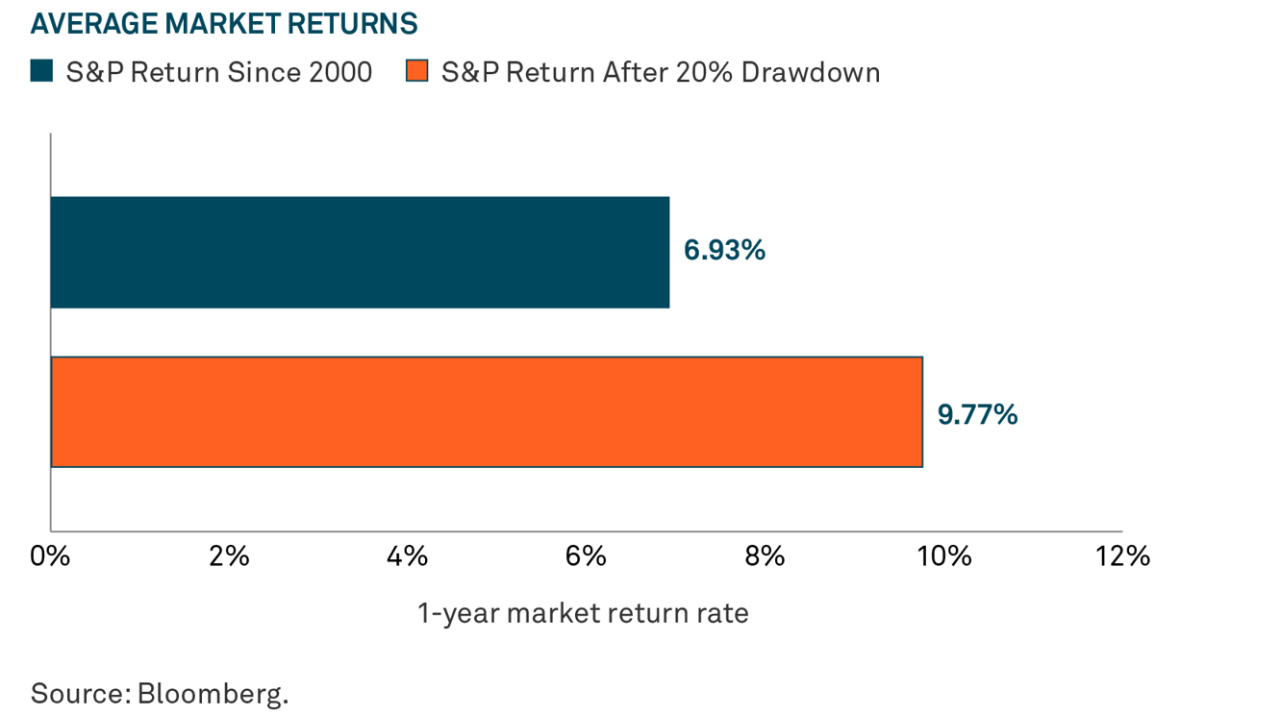 AVERAGE MARKET RETURNS

S&P Return Since 2000
S&P Return After 20% Drawdown

6.93%

9.77%

0%
2%
4%
6%
8%
10%
12%

1-year market return rate

Source: Bloomberg.